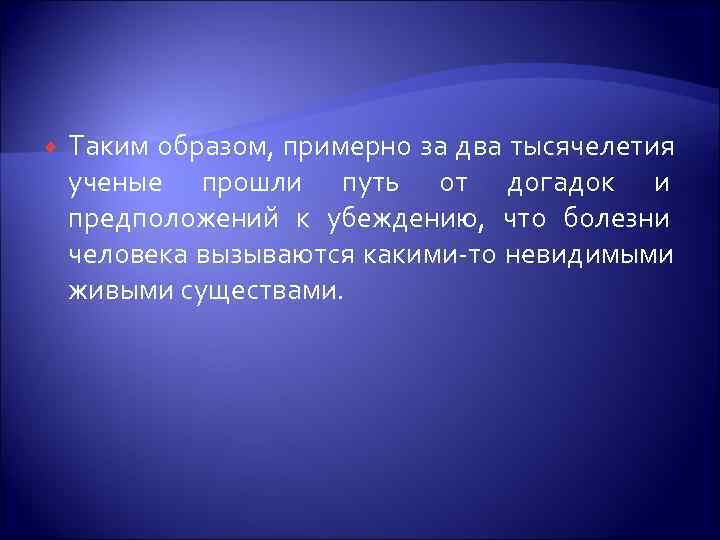 Таким образом, примерно за два тысячелетия ученые прошли путь от догадок и предположений к убеждению, что болезни человека вызываются какими-то невидимыми живыми существами.